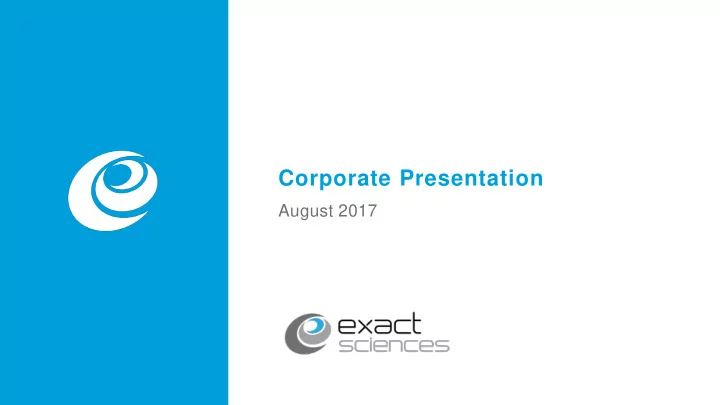 Corporate Presentation

August 2017

exact sciences